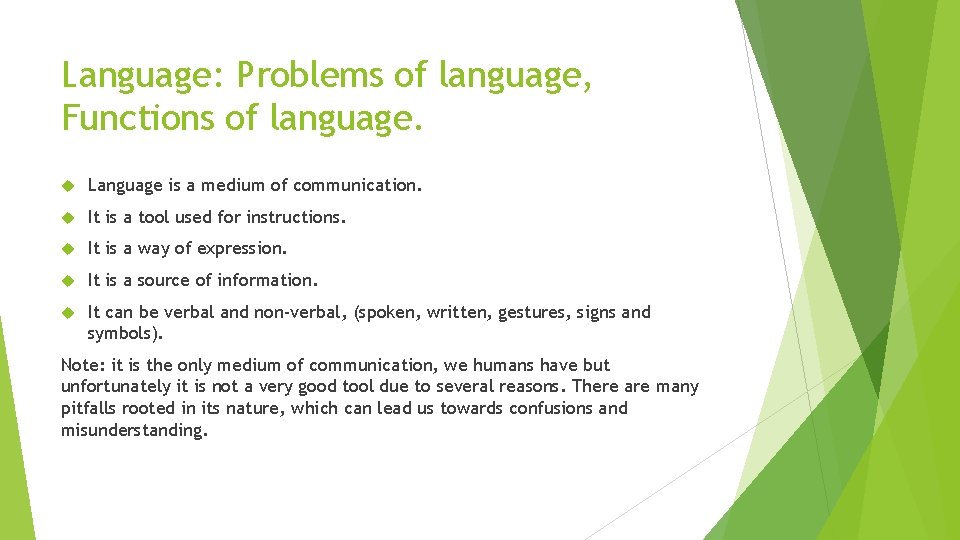 Language: Problems of language, Functions of language.

Language is a medium of communication.

It is a tool used for instructions.

It is a way of expression.

It is a source of information.

It can be verbal and non-verbal, (spoken, written, gestures, signs and symbols).

Note: it is the only medium of communication, we humans have but unfortunately it is not a very good tool due to several reasons. There are many pitfalls rooted in its nature, which can lead us towards confusions and misunderstanding.